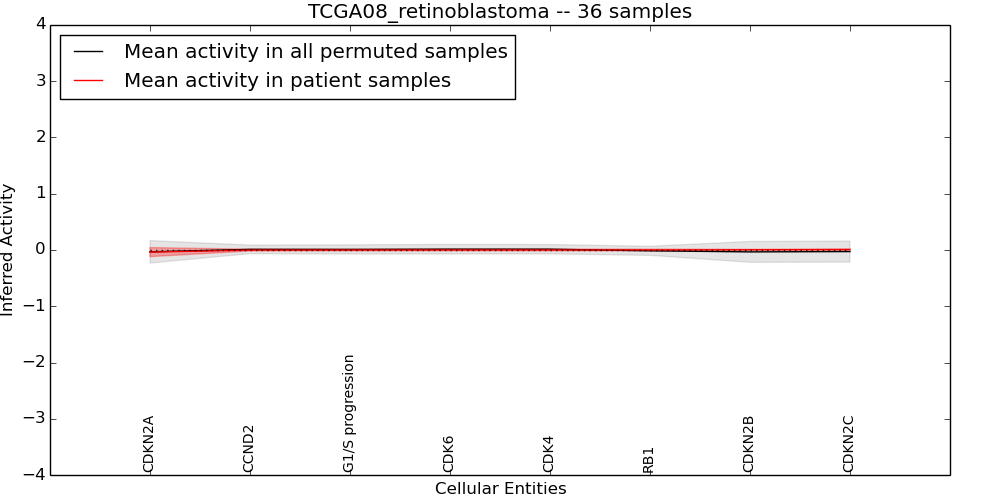 TCGA08_retinoblastoma -- 36 samples

Mean activity in all permuted samples
Mean activity in patient samples

Inferred Activity

4
3
2
1
0
−1
−2
−3
−4

CDKN2A
CCND2
G1/S progression
CDK6
CDK4
RB1
CDKN2B
CDKN2C

Cellular Entities